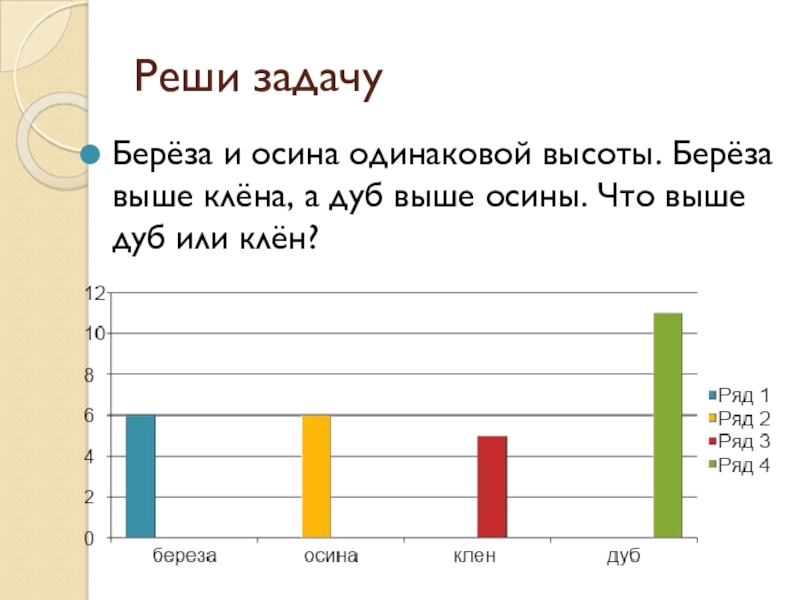 Реши задачу

Берёза и осина одинаковой высоты. Берёза выше клёна, а дуб выше осины. Что выше дуб или клён?

12
10
8
6
4
2
0

береза осина клен дуб

Ряд 1
Ряд 2
Ряд 3
Ряд 4